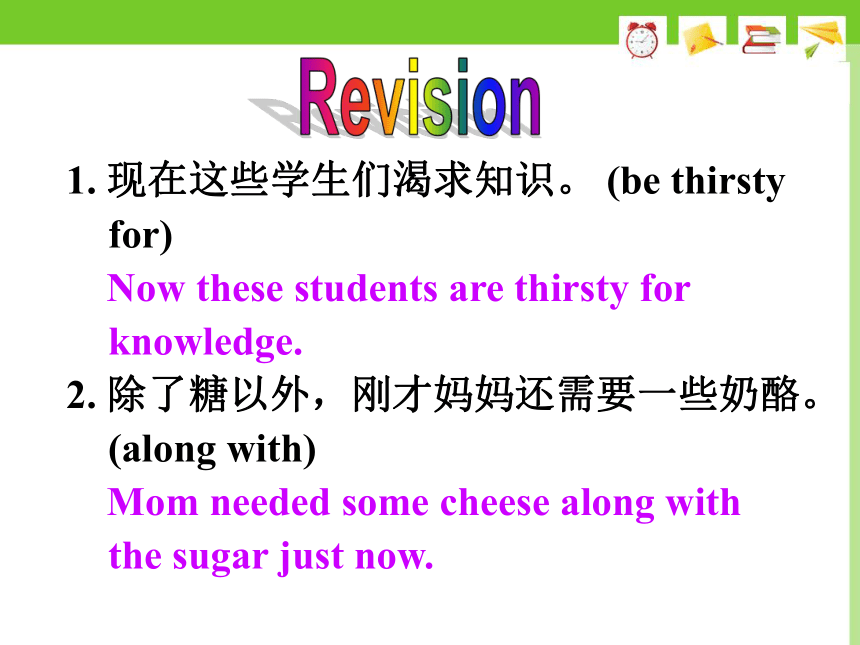 Revision

1. 现在这些学生们渴求知识。 (be thirsty for)
Now these students are thirsty for knowledge.

2. 除了糖以外，刚才妈妈还需要一些奶酪。 (along with)
Mom needed some cheese along with the sugar just now.